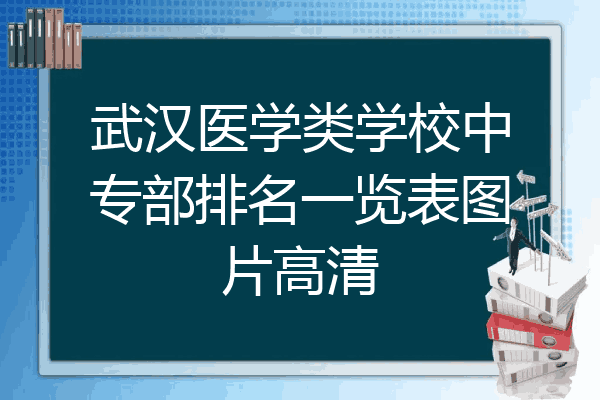 武汉医学类学校中专部排名一览表图片高清